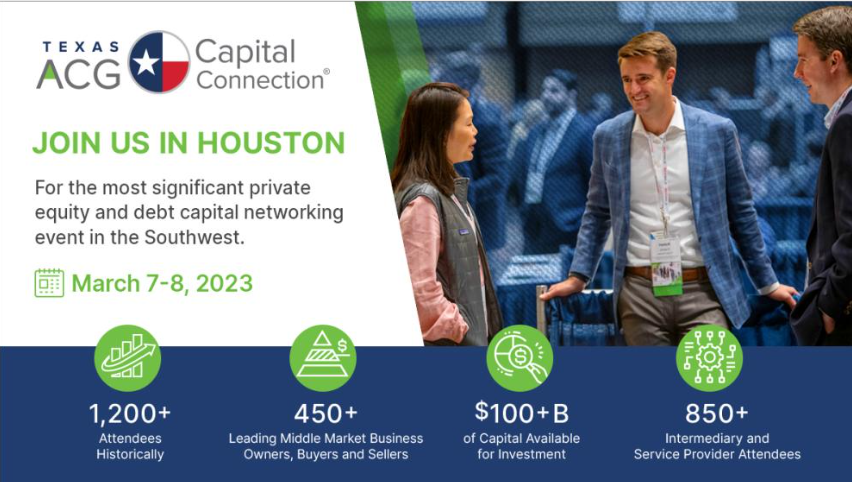 TEXAS ACG Capital Connection®

JOIN US IN HOUSTON

For the most significant private equity and debt capital networking event in the Southwest.

March 7-8, 2023

1,200+
Attendees Historically

450+
Leading Middle Market Business Owners, Buyers and Sellers

$100+B
of Capital Available for Investment

850+
Intermediary and Service Provider Attendees